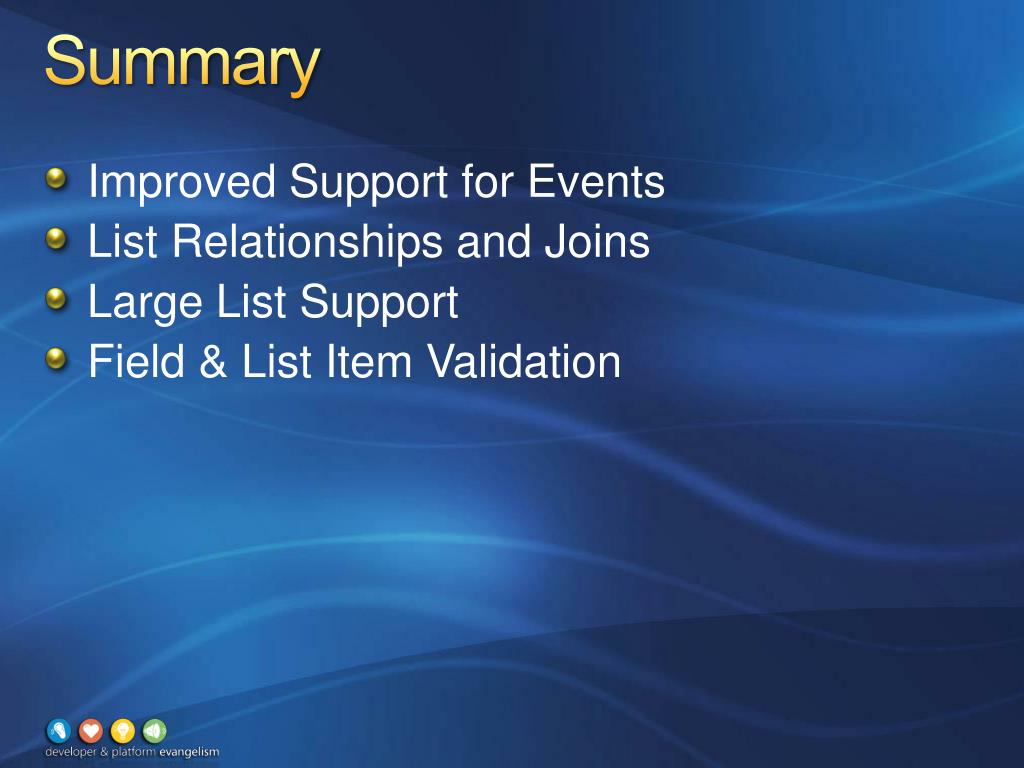 Summary

Improved Support for Events
List Relationships and Joins
Large List Support
Field & List Item Validation

developer & platform evangelism